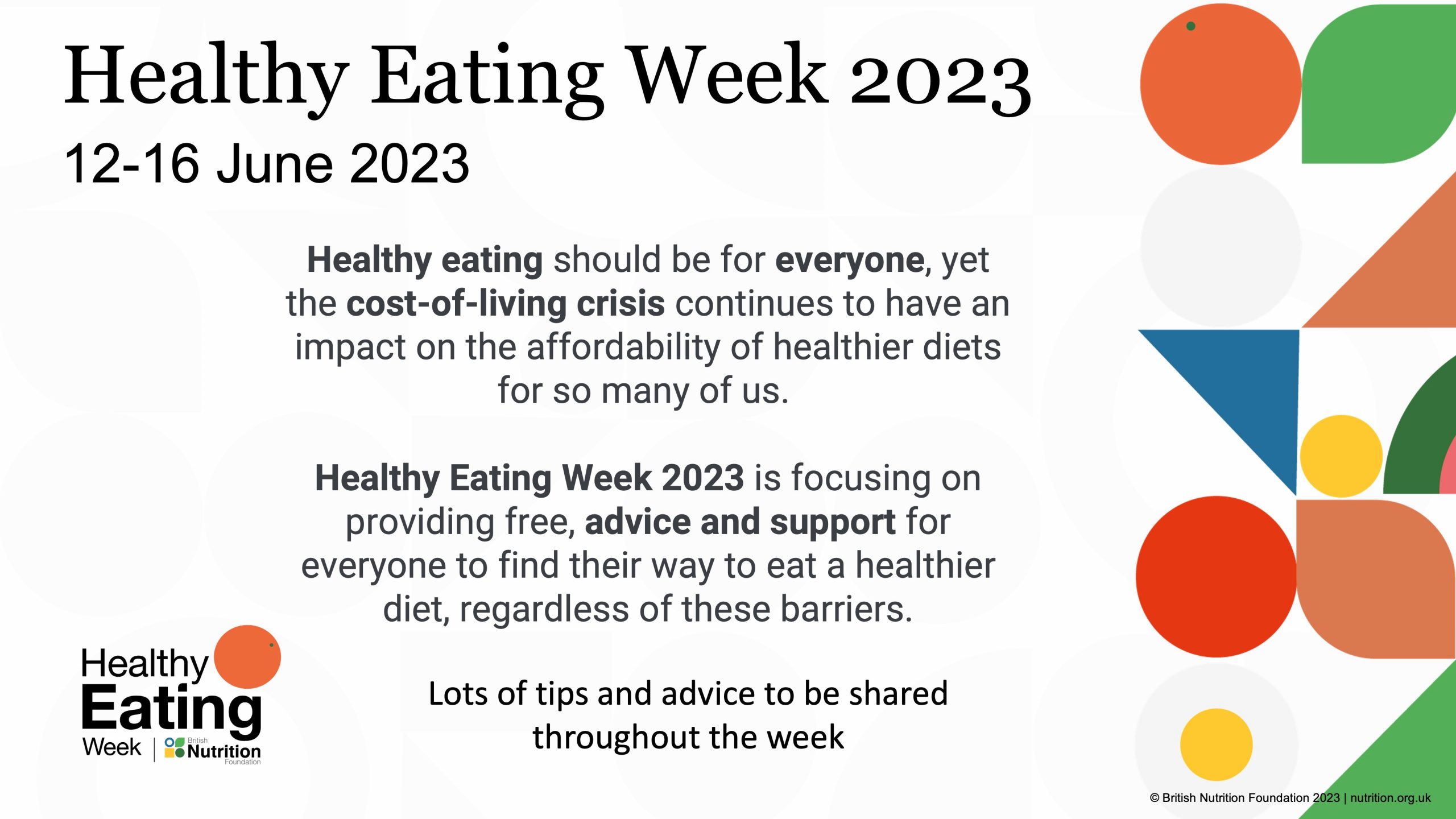 Healthy Eating Week 2023
12-16 June 2023

Healthy eating should be for everyone, yet the cost-of-living crisis continues to have an impact on the affordability of healthier diets for so many of us.

Healthy Eating Week 2023 is focusing on providing free, advice and support for everyone to find their way to eat a healthier diet, regardless of these barriers.

Lots of tips and advice to be shared throughout the week

Healthy Eating Week | British Nutrition Foundation

© British Nutrition Foundation 2023 | nutrition.org.uk